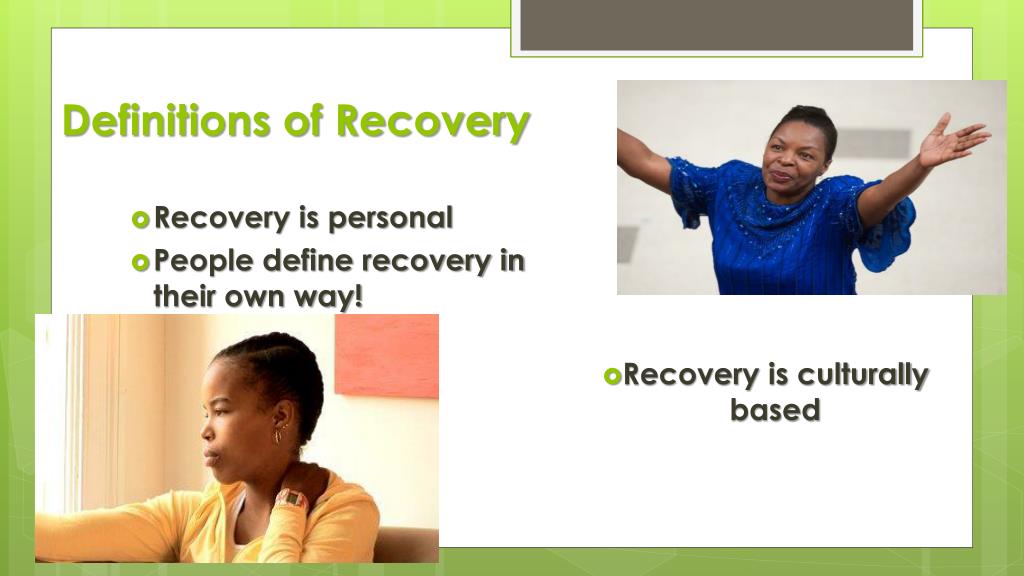 Definitions of Recovery

Recovery is personal

People define recovery in their own way!

Recovery is culturally based